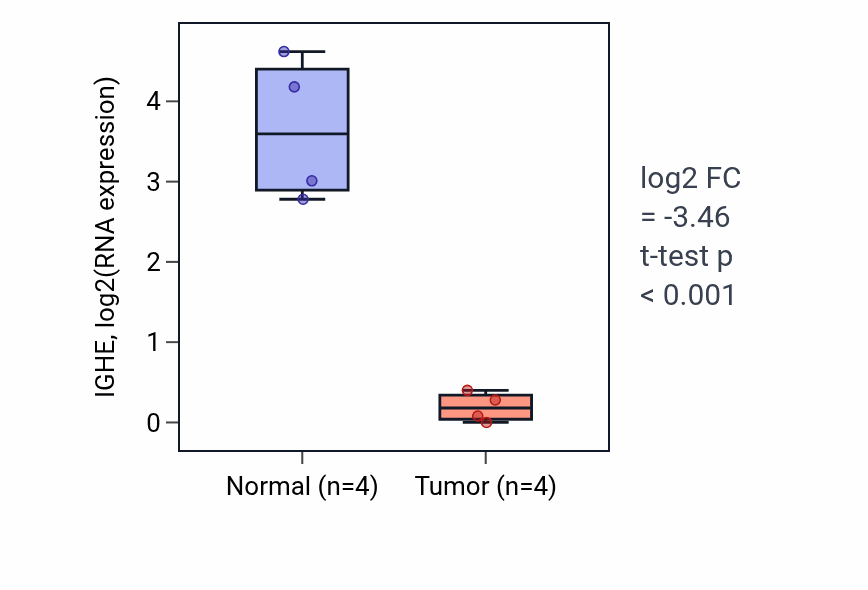 IGHE, log2(RNA expression)

4
3
2
1
0

Normal (n=4)
Tumor (n=4)

log2 FC
= -3.46
t-test p
< 0.001